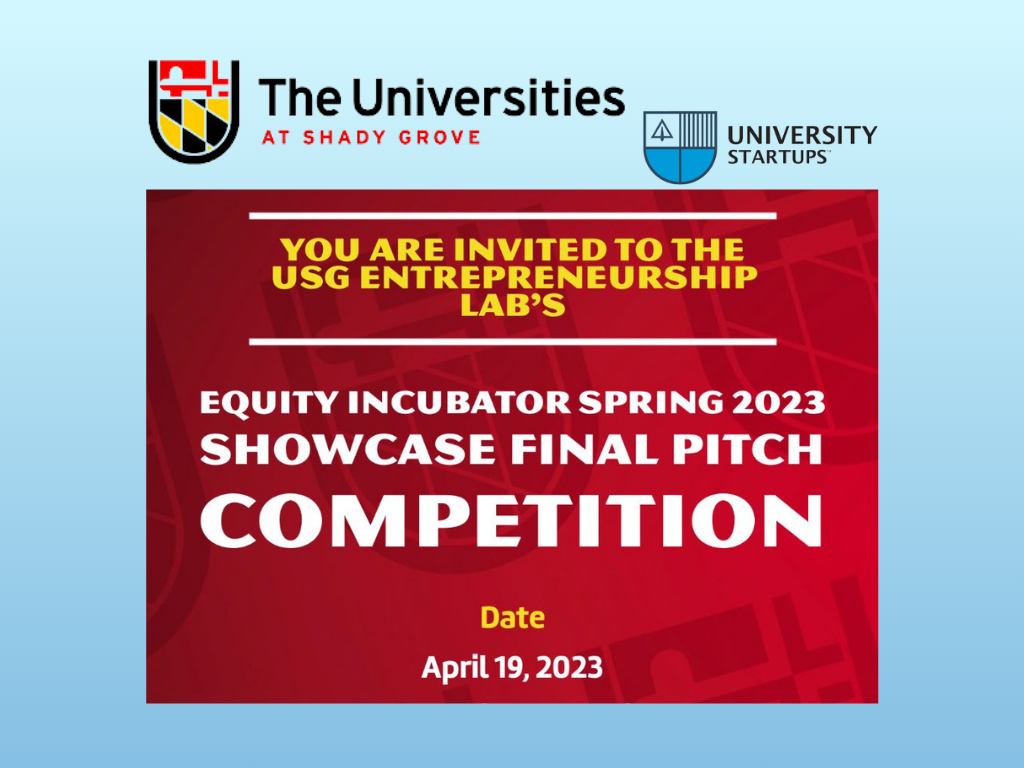 The Universities
AT SHADY GROVE

UNIVERSITY
STARTUPS™

YOU ARE INVITED TO THE USG ENTREPRENEURSHIP LAB'S

EQUITY INCUBATOR SPRING 2023
SHOWCASE FINAL PITCH
COMPETITION

Date
April 19, 2023